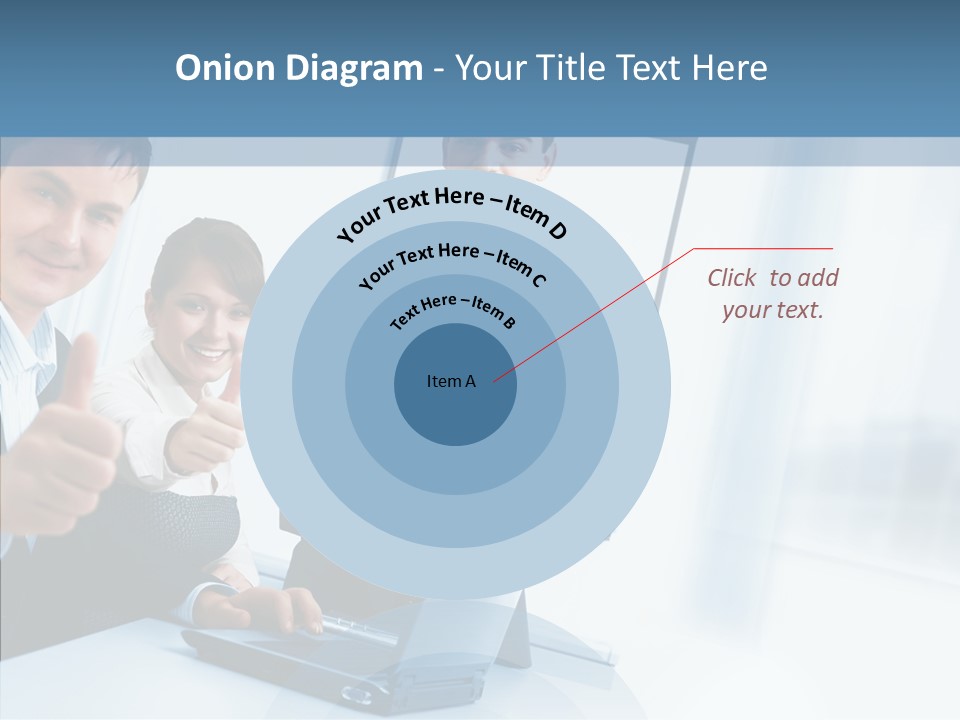 Onion Diagram - Your Title Text Here

Your Text Here – Item D

Your Text Here – Item C

Text Here – Item B

Item A

Click to add your text.